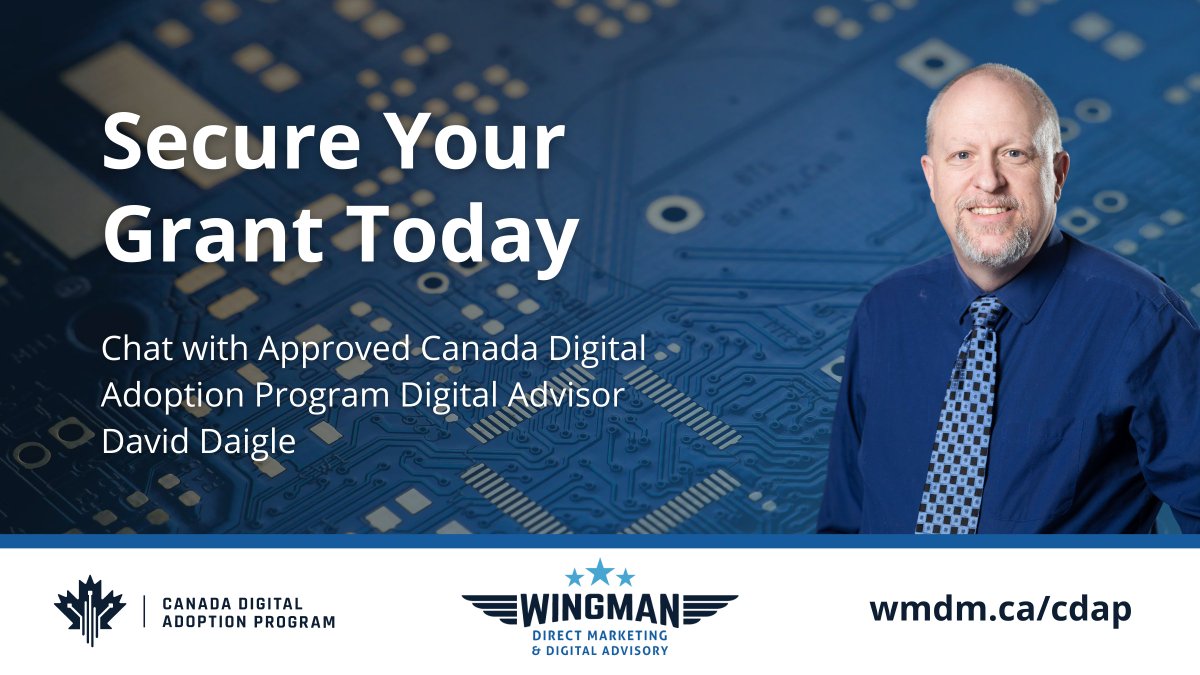 Secure Your Grant Today

Chat with Approved Canada Digital Adoption Program Digital Advisor David Daigle

CANADA DIGITAL ADOPTION PROGRAM

WINGMAN
DIRECT MARKETING
& DIGITAL ADVISORY

wmdm.ca/cdap